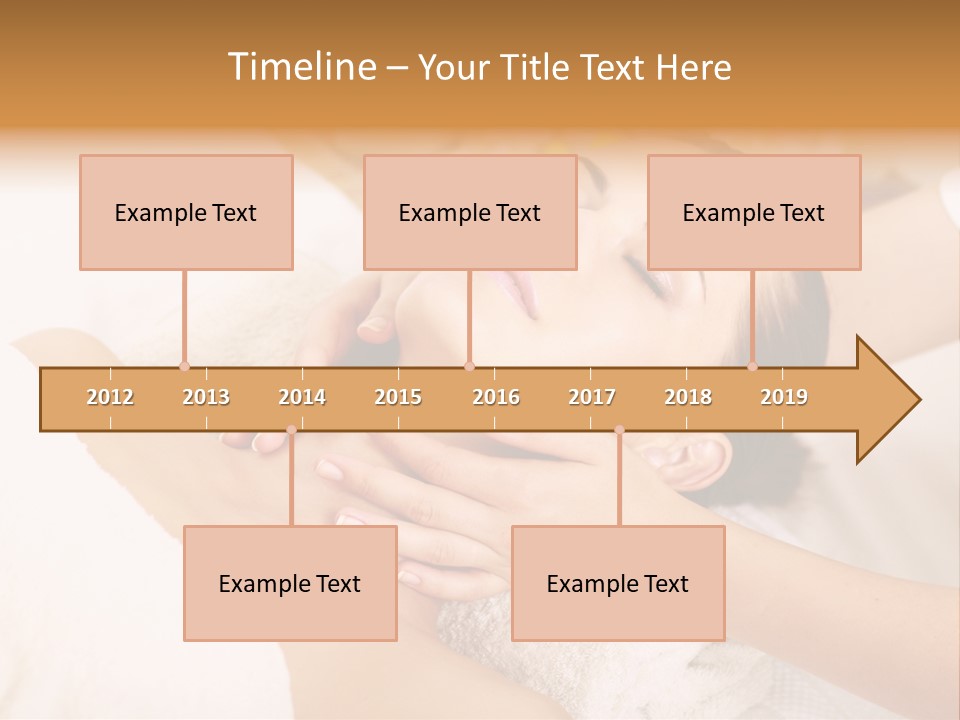 Timeline – Your Title Text Here

Example Text

Example Text

Example Text

2012 2013 2014 2015 2016 2017 2018 2019

Example Text

Example Text